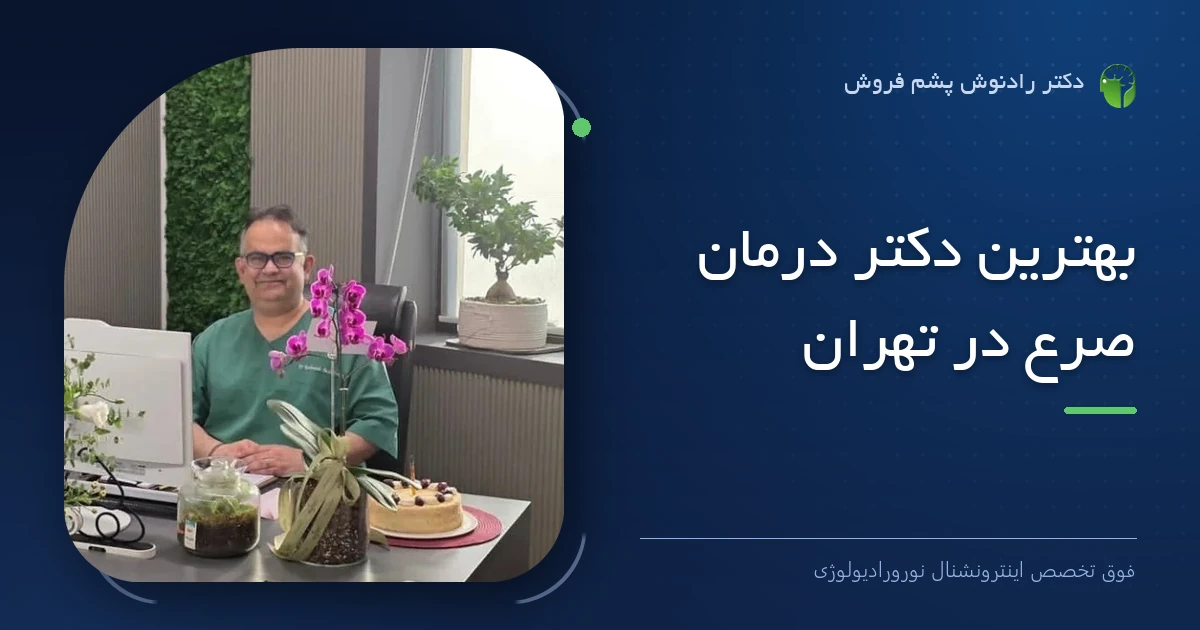 دکتر رادنوش پشم فروش

بهترین دکتر درمان صرع در تهران

فوق تخصص اینترونشنال نورورادیولوژی